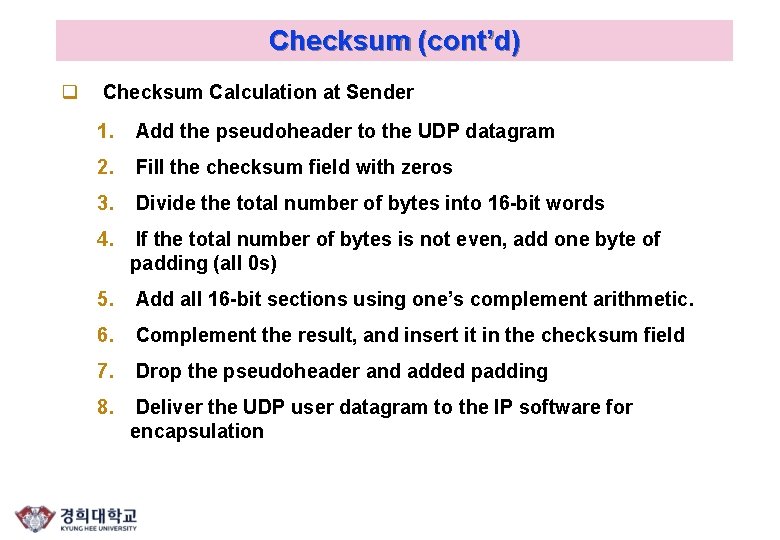 Checksum (cont'd)

Checksum Calculation at Sender

1. Add the pseudoheader to the UDP datagram

2. Fill the checksum field with zeros

3. Divide the total number of bytes into 16-bit words

4. If the total number of bytes is not even, add one byte of padding (all 0s)

5. Add all 16-bit sections using one's complement arithmetic.

6. Complement the result, and insert it in the checksum field

7. Drop the pseudoheader and added padding

8. Deliver the UDP user datagram to the IP software for encapsulation

경희대학교
KYUNG HEE UNIVERSITY